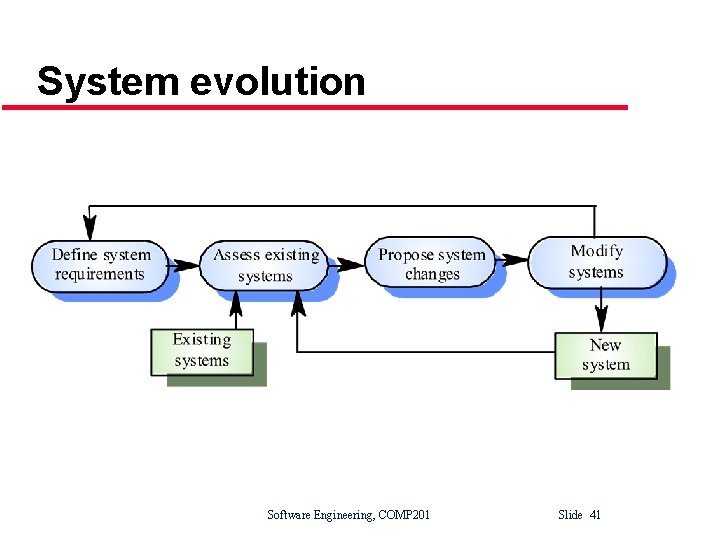 System evolution

Define system requirements

Assess existing systems

Propose system changes

Modify systems

Existing systems

New system

Software Engineering, COMP201

Slide 41